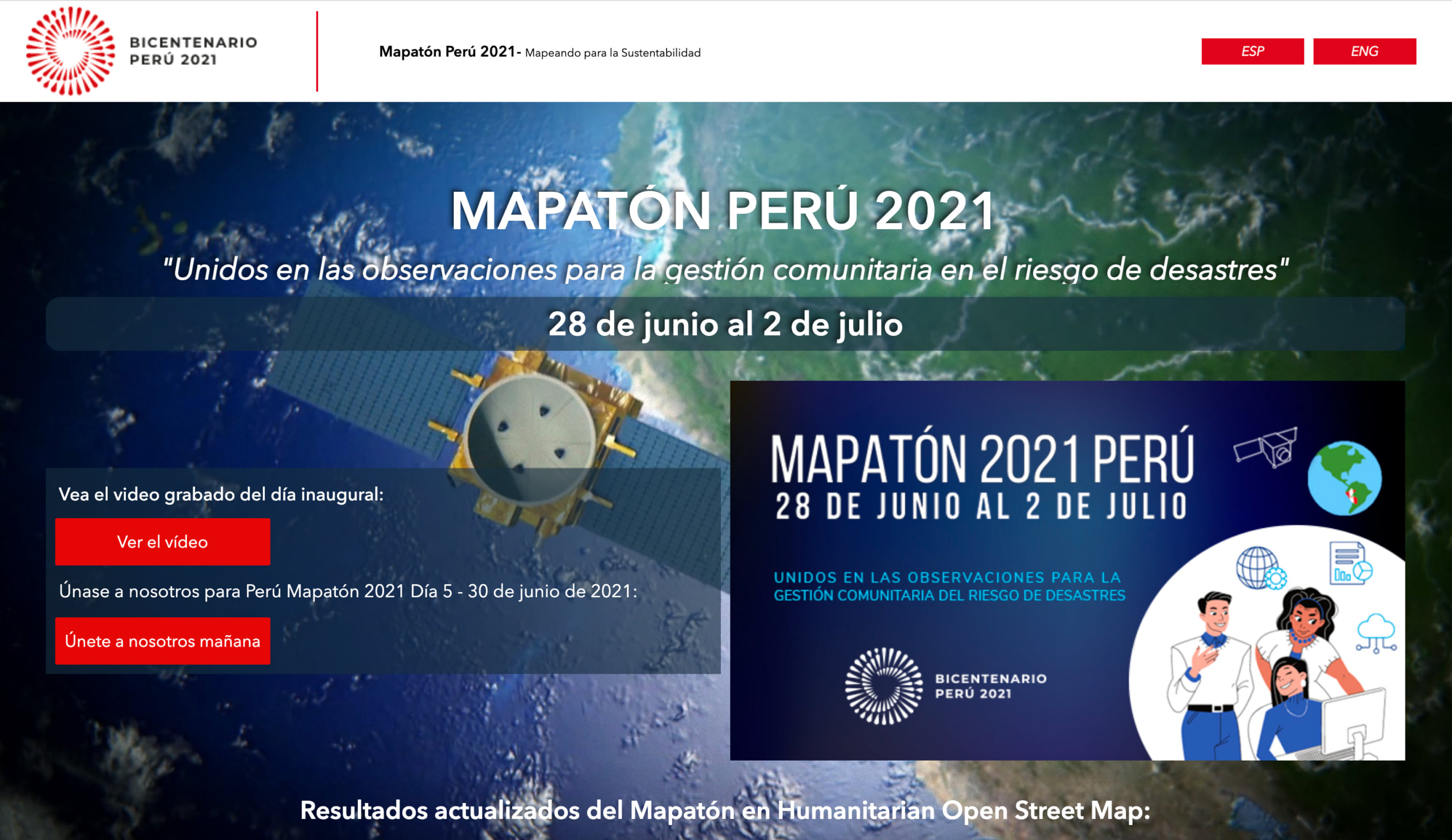 BICENTENARIO
PERÚ 2021

Mapatón Perú 2021- Mapeando para la Sustentabilidad

ESP

ENG

MAPATÓN PERÚ 2021

"Unidos en las observaciones para la gestión comunitaria en el riesgo de desastres"

28 de junio al 2 de julio

Vea el video grabado del día inaugural:

Ver el vídeo

Únase a nosotros para Perú Mapatón 2021 Día 5 - 30 de junio de 2021:

Únete a nosotros mañana

MAPATÓN 2021 PERÚ
28 DE JUNIO AL 2 DE JULIO

UNIDOS EN LAS OBSERVACIONES PARA LA GESTIÓN COMUNITARIA DEL RIESGO DE DESASTRES

BICENTENARIO
PERÚ 2021

Resultados actualizados del Mapatón en Humanitarian Open Street Map: